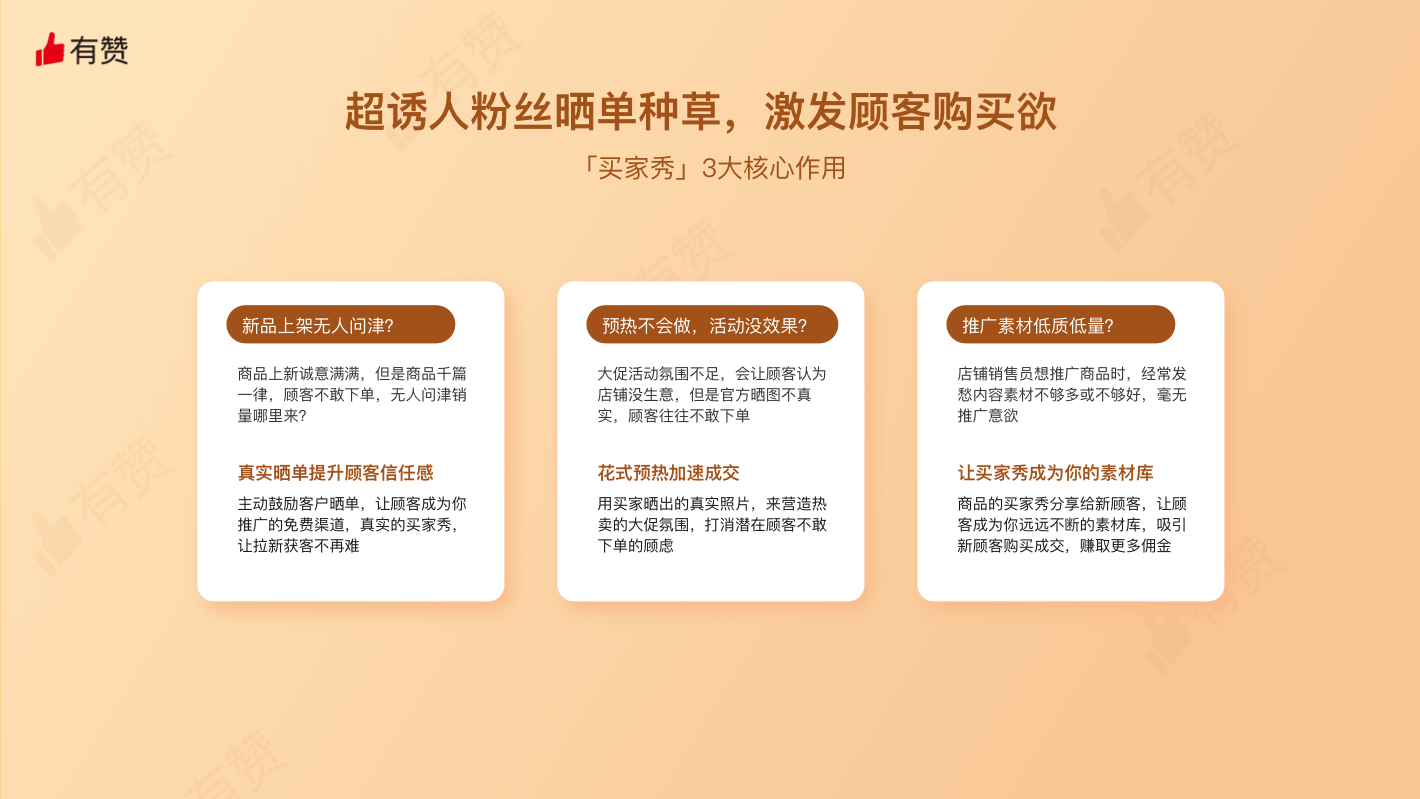 有赞

超诱人粉丝晒单种草，激发顾客购买欲

「买家秀」3大核心作用

新品上架无人问津?

商品上新诚意满满，但是商品千篇一律，顾客不敢下单，无人问津销量哪里来?

真实晒单提升顾客信任感

主动鼓励客户晒单，让顾客成为你推广的免费渠道，真实的买家秀，让拉新获客不再难

预热不会做，活动没效果?

大促活动氛围不足，会让顾客认为店铺没生意，但是官方晒图不真实，顾客往往不敢下单

花式预热加速成交

用买家晒出的真实照片，来营造热卖的大促氛围，打消潜在顾客不敢下单的顾虑

推广素材低质低量?

店铺销售员想推广商品时，经常发愁内容素材不够多或不够好，毫无推广意欲

让买家秀成为你的素材库

商品的买家秀分享给新顾客，让顾客成为你远远不断的素材库，吸引新顾客购买成交，赚取更多佣金